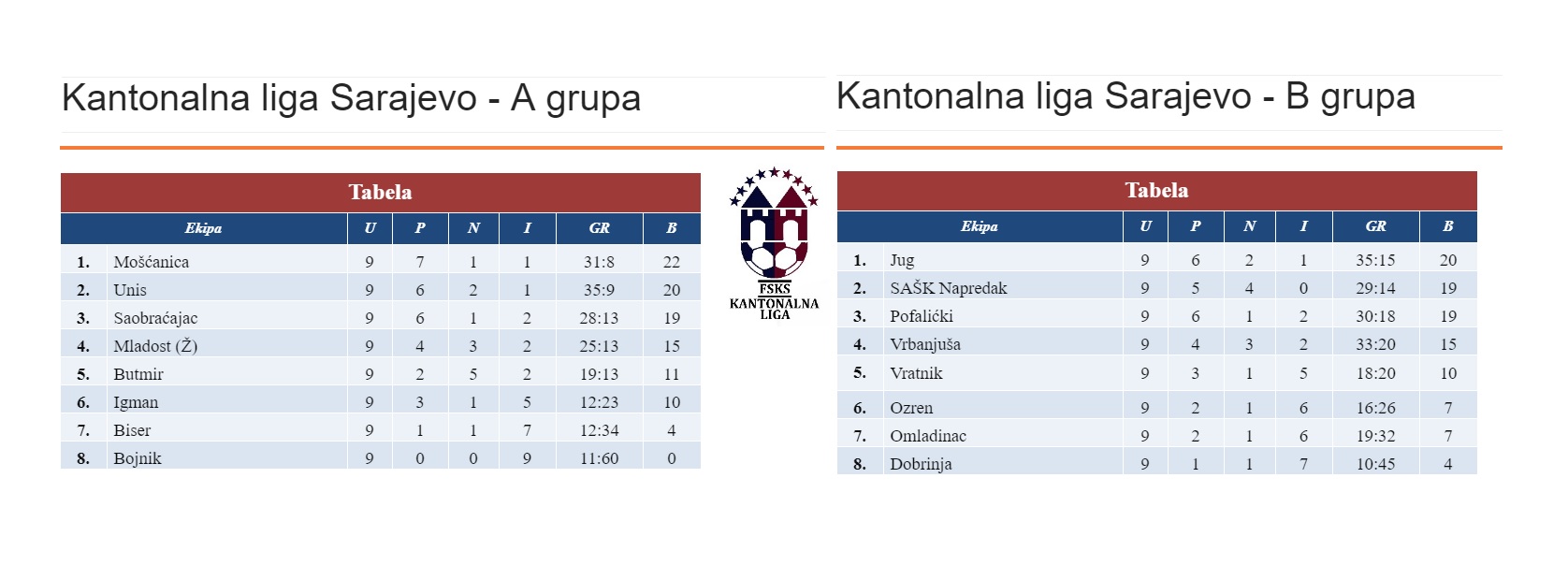 Kantonalna liga Sarajevo - A grupa

Tabela

| | Ekipa | U | P | N | I | GR | B |
|---|---|---|---|---|---|---|---|
| 1. | Mošćanica | 9 | 7 | 1 | 1 | 31:8 | 22 |
| 2. | Unis | 9 | 6 | 2 | 1 | 35:9 | 20 |
| 3. | Saobraćajac | 9 | 6 | 1 | 2 | 28:13 | 19 |
| 4. | Mladost (Ž) | 9 | 4 | 3 | 2 | 25:13 | 15 |
| 5. | Butmir | 9 | 2 | 5 | 2 | 19:13 | 11 |
| 6. | Igman | 9 | 3 | 1 | 5 | 12:23 | 10 |
| 7. | Biser | 9 | 1 | 1 | 7 | 12:34 | 4 |
| 8. | Bojnik | 9 | 0 | 0 | 9 | 11:60 | 0 |

FSKS KANTONALNA LIGA

Kantonalna liga Sarajevo - B grupa

Tabela

| | Ekipa | U | P | N | I | GR | B |
|---|---|---|---|---|---|---|---|
| 1. | Jug | 9 | 6 | 2 | 1 | 35:15 | 20 |
| 2. | SAŠK Napredak | 9 | 5 | 4 | 0 | 29:14 | 19 |
| 3. | Pofalićki | 9 | 6 | 1 | 2 | 30:18 | 19 |
| 4. | Vrbanjuša | 9 | 4 | 3 | 2 | 33:20 | 15 |
| 5. | Vratnik | 9 | 3 | 1 | 5 | 18:20 | 10 |
| 6. | Ozren | 9 | 2 | 1 | 6 | 16:26 | 7 |
| 7. | Omladinac | 9 | 2 | 1 | 6 | 19:32 | 7 |
| 8. | Dobrinja | 9 | 1 | 1 | 7 | 10:45 | 4 |